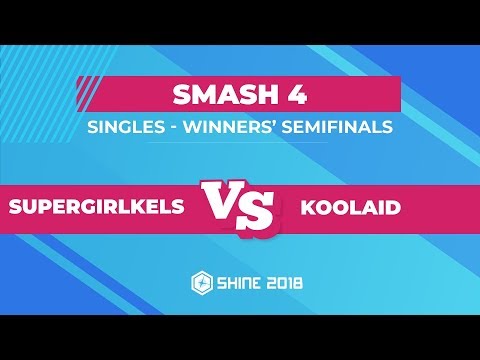 SMASH 4

SINGLES - WINNERS' SEMIFINALS

SUPERGIRLKELS VS KOOLAID

SHINE 2018